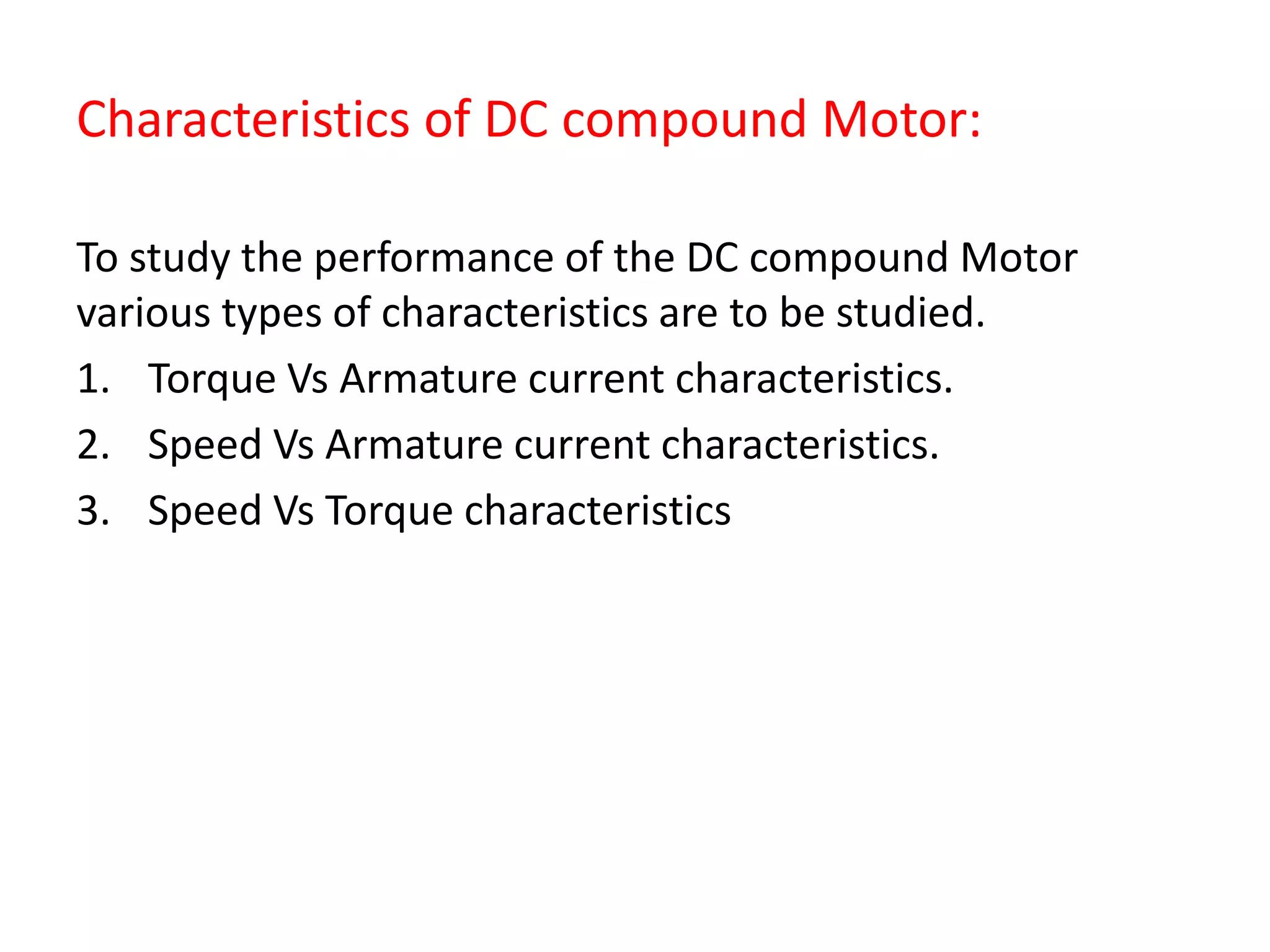 Characteristics of DC compound Motor:

To study the performance of the DC compound Motor various types of characteristics are to be studied.

1. Torque Vs Armature current characteristics.
2. Speed Vs Armature current characteristics.
3. Speed Vs Torque characteristics